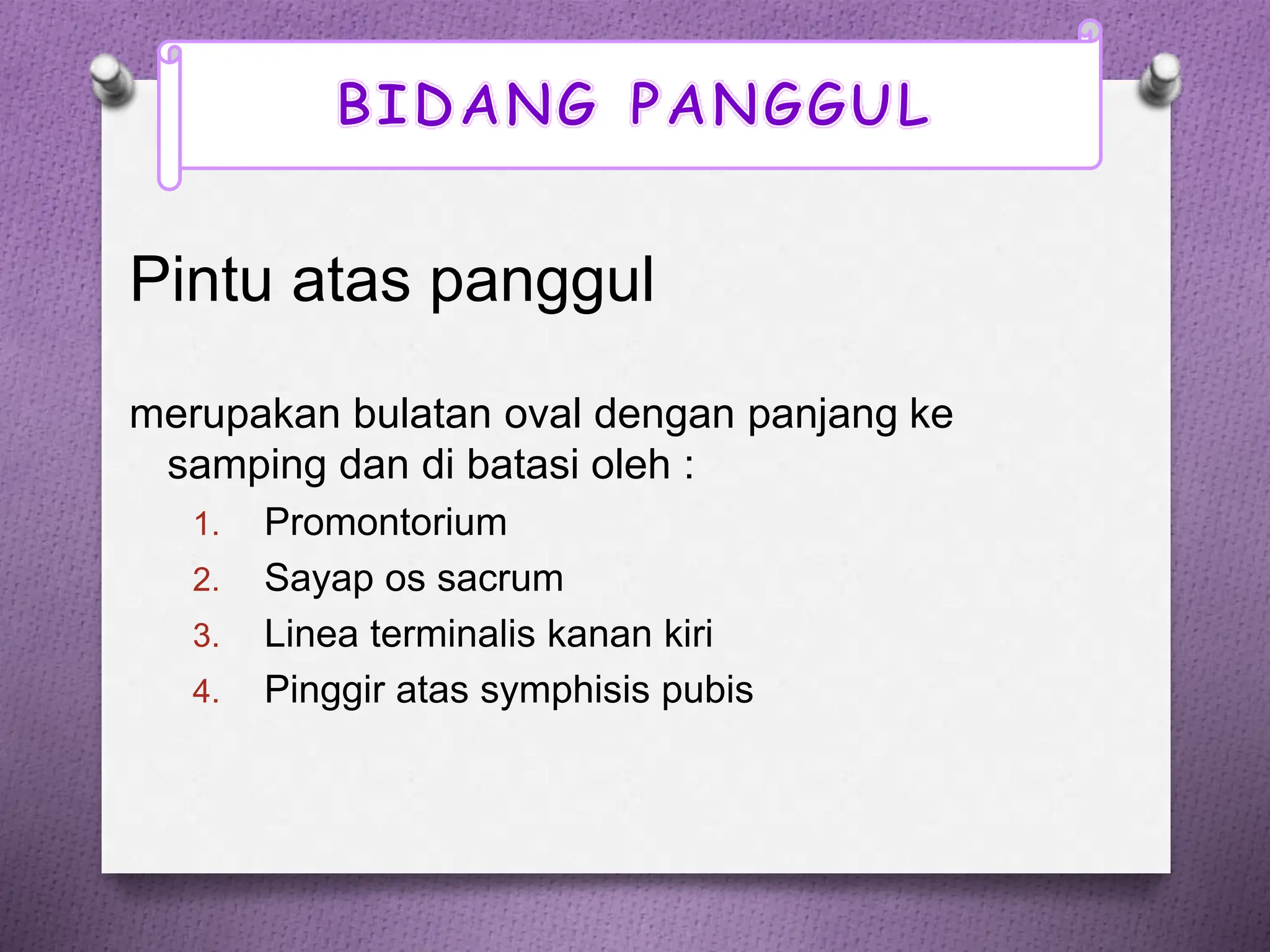 BIDANG PANGGUL

Pintu atas panggul

merupakan bulatan oval dengan panjang ke samping dan di batasi oleh :

1. Promontorium
2. Sayap os sacrum
3. Linea terminalis kanan kiri
4. Pinggir atas symphisis pubis